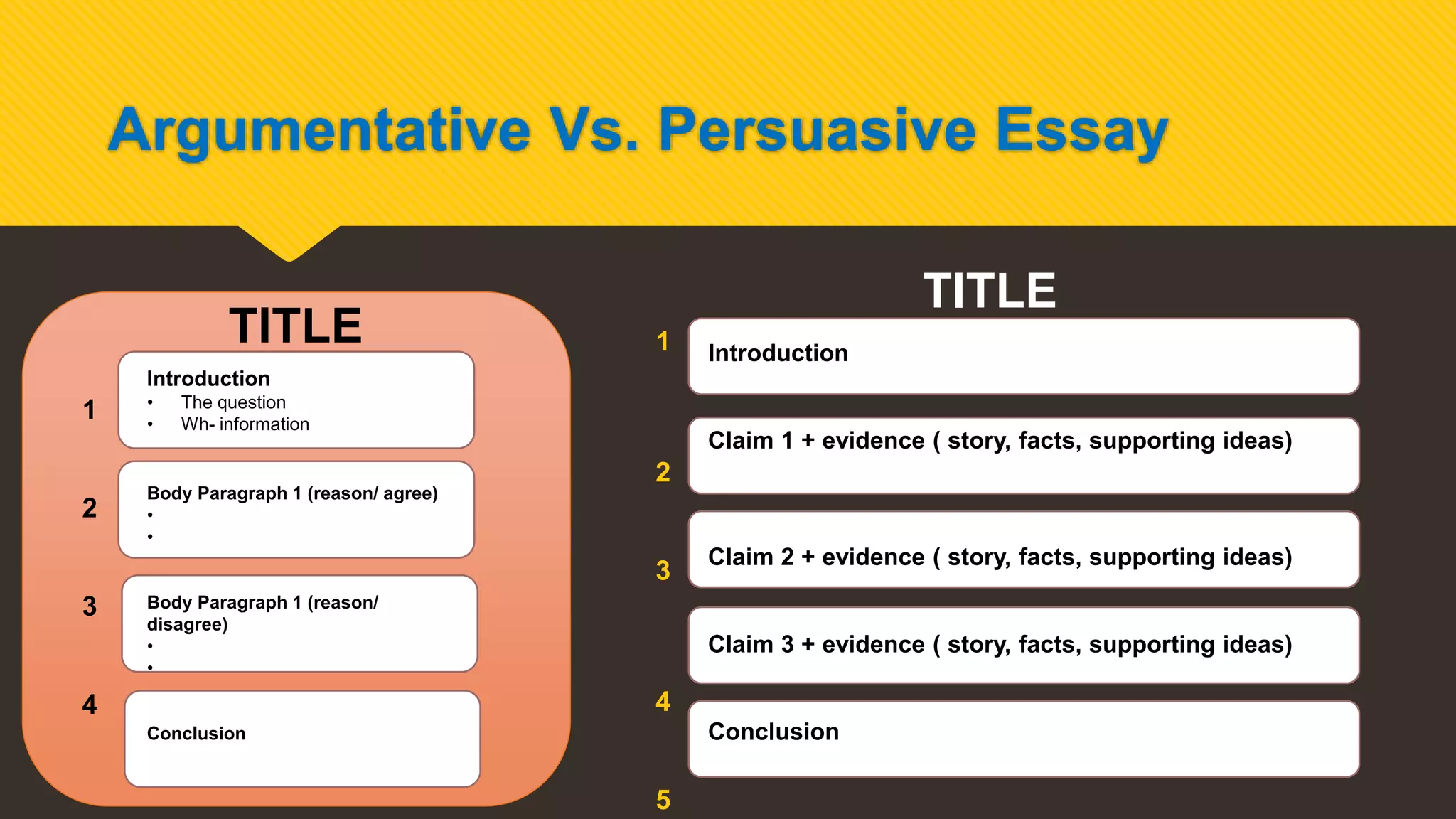 Argumentative Vs. Persuasive Essay

TITLE

1 Introduction
• The question
• Wh- information

2 Body Paragraph 1 (reason/ agree)
•
•

3 Body Paragraph 1 (reason/ disagree)
•
•

4 Conclusion

TITLE

1 Introduction

2 Claim 1 + evidence ( story, facts, supporting ideas)

3 Claim 2 + evidence ( story, facts, supporting ideas)

Claim 3 + evidence ( story, facts, supporting ideas)

4 Conclusion

5